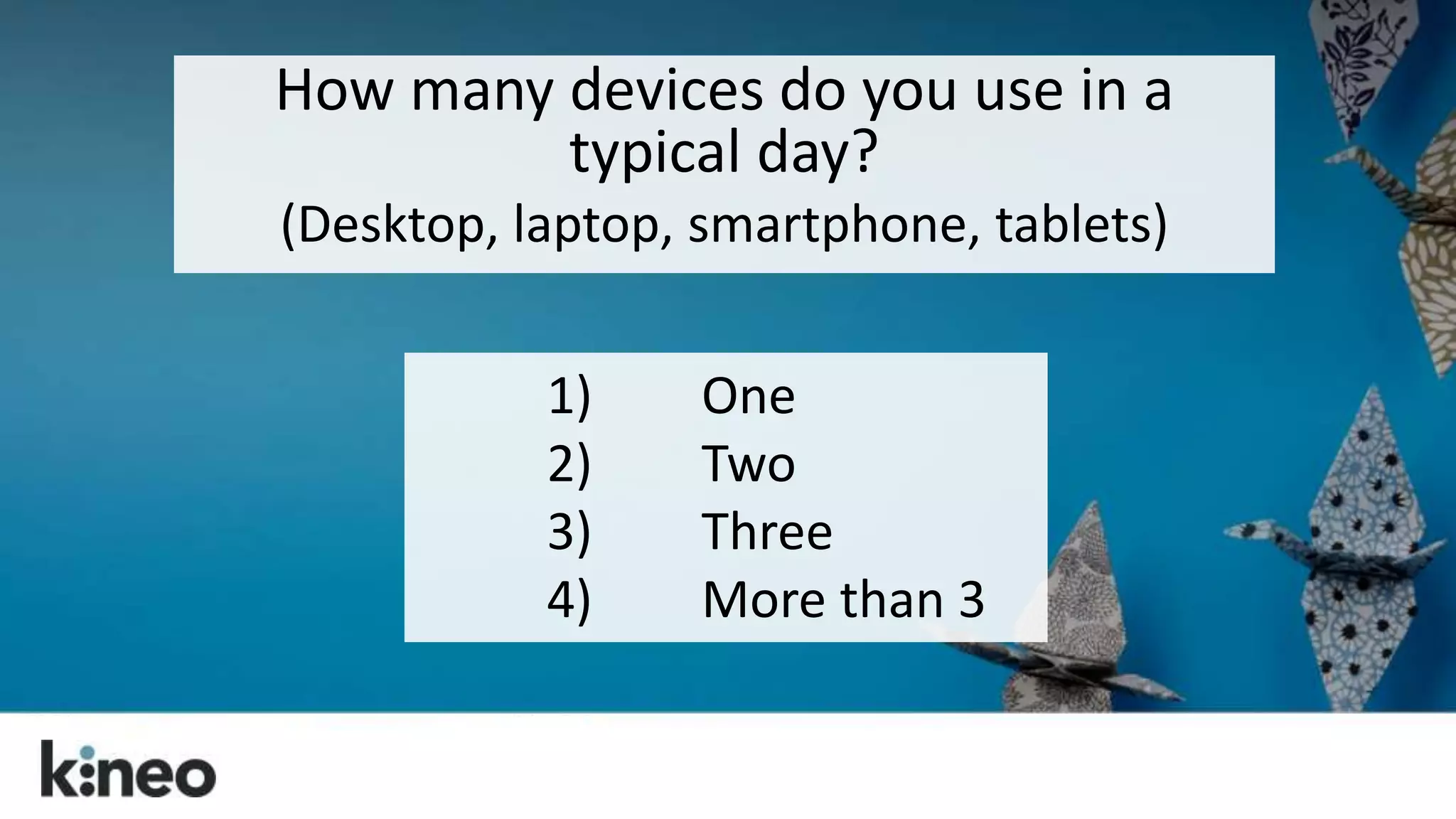 How many devices do you use in a typical day?
(Desktop, laptop, smartphone, tablets)

1) One
2) Two
3) Three
4) More than 3

kineo